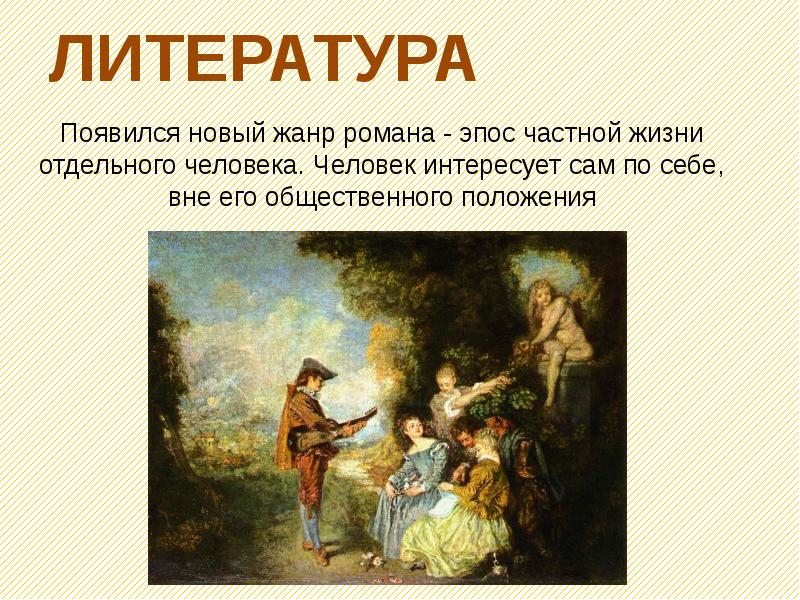 ЛИТЕРАТУРА

Появился новый жанр романа - эпос частной жизни отдельного человека. Человек интересует сам по себе, вне его общественного положения